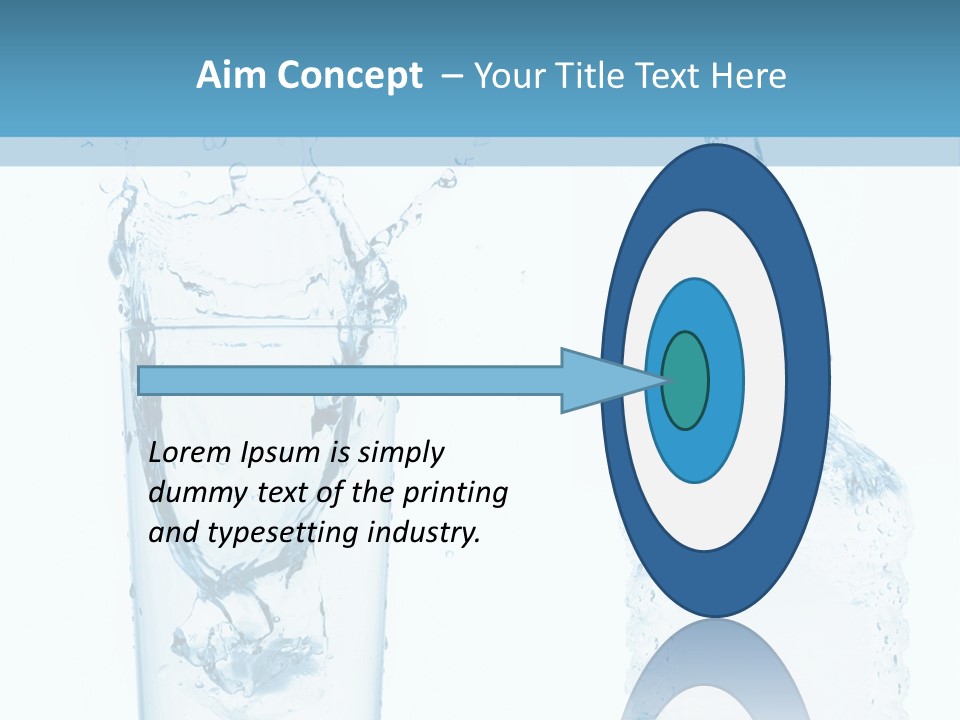 Aim Concept – Your Title Text Here

Lorem Ipsum is simply dummy text of the printing and typesetting industry.